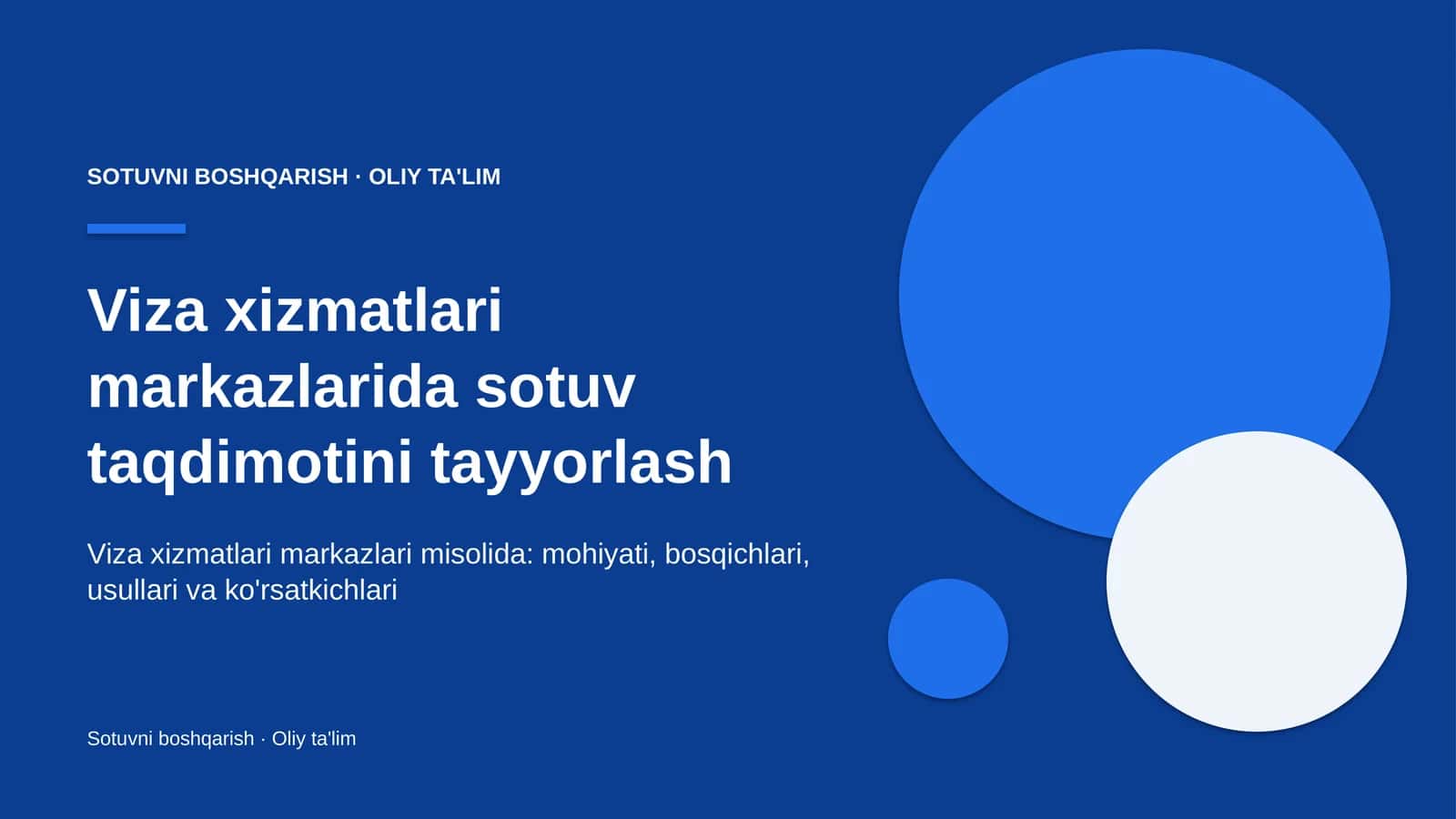 SOTUVNI BOSHQARISH · OLIY TA'LIM

Viza xizmatlari markazlarida sotuv taqdimotini tayyorlash

Viza xizmatlari markazlari misolida: mohiyati, bosqichlari, usullari va ko'rsatkichlari

Sotuvni boshqarish · Oliy ta'lim